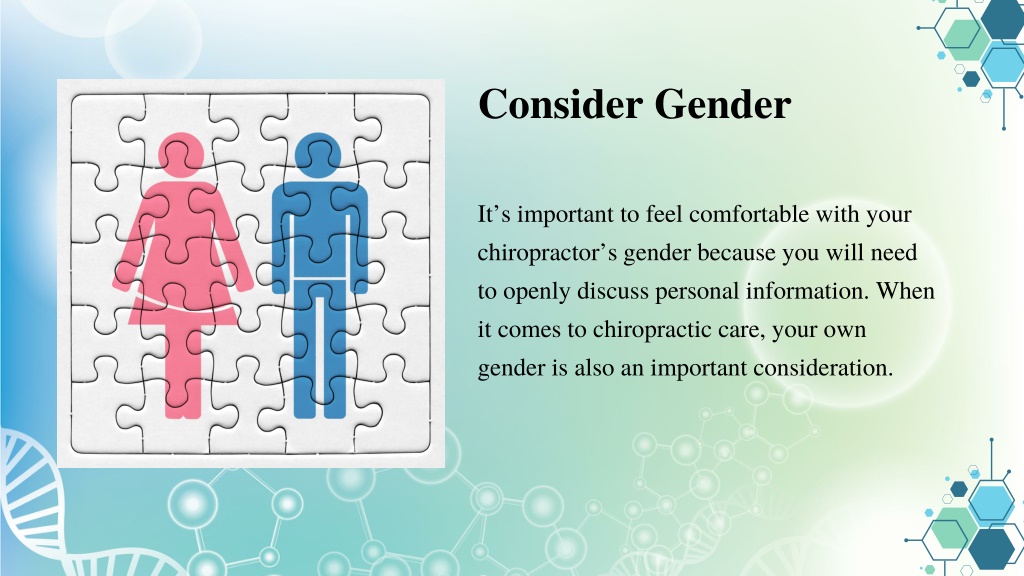 Consider Gender

It’s important to feel comfortable with your chiropractor’s gender because you will need to openly discuss personal information. When it comes to chiropractic care, your own gender is also an important consideration.